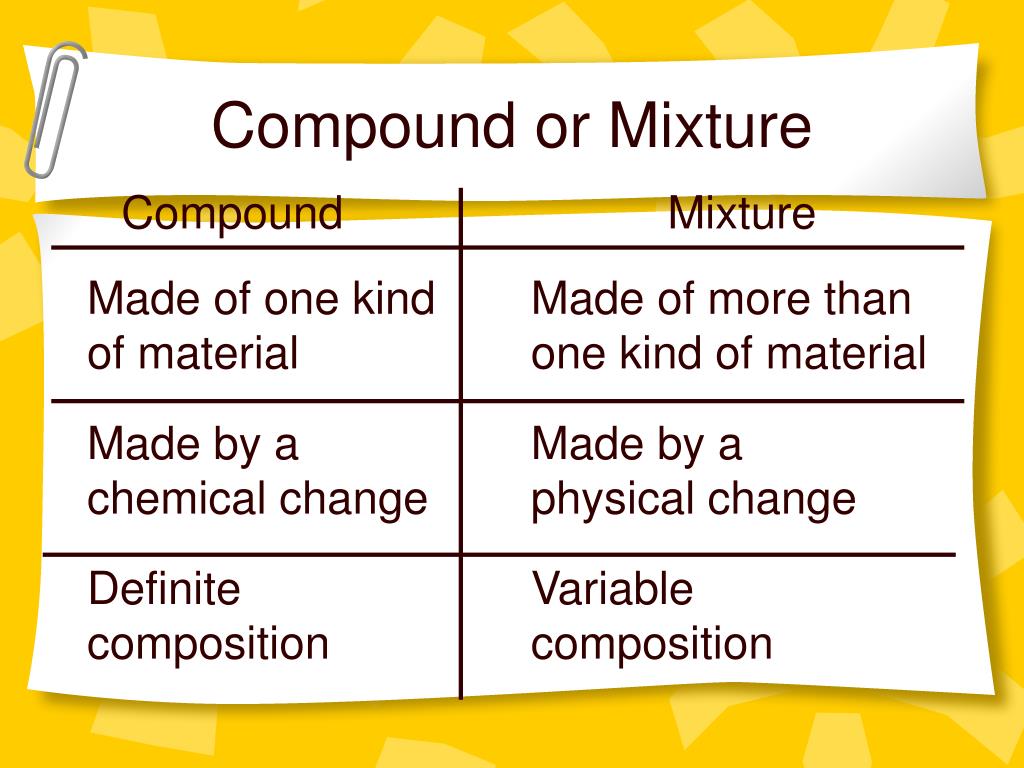 Compound or Mixture

| Compound | Mixture |
|---|---|
| Made of one kind of material | Made of more than one kind of material |
| Made by a chemical change | Made by a physical change |
| Definite composition | Variable composition |